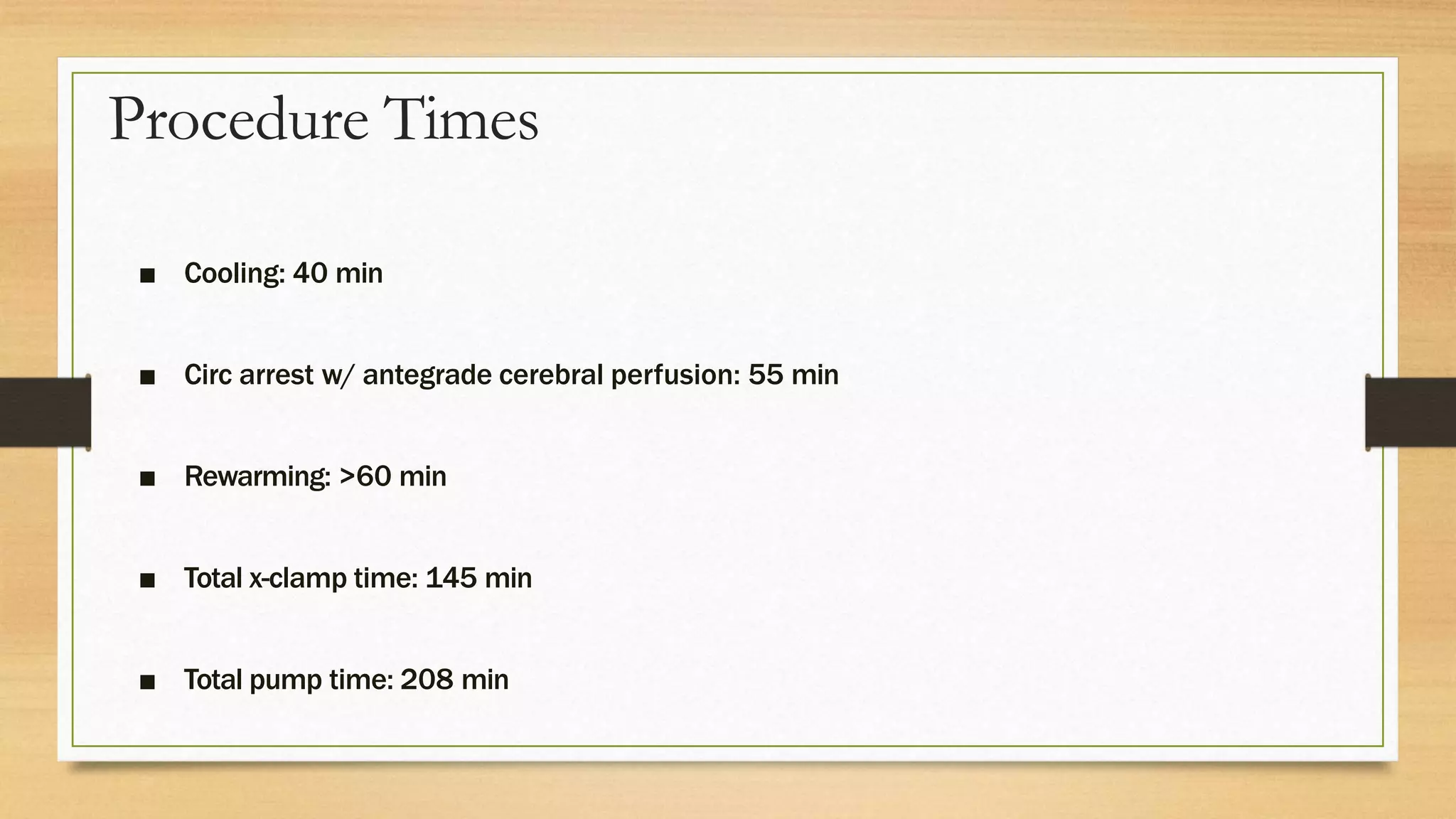 Procedure Times

■ Cooling: 40 min

■ Circ arrest w/ antegrade cerebral perfusion: 55 min

■ Rewarming: >60 min

■ Total x-clamp time: 145 min

■ Total pump time: 208 min